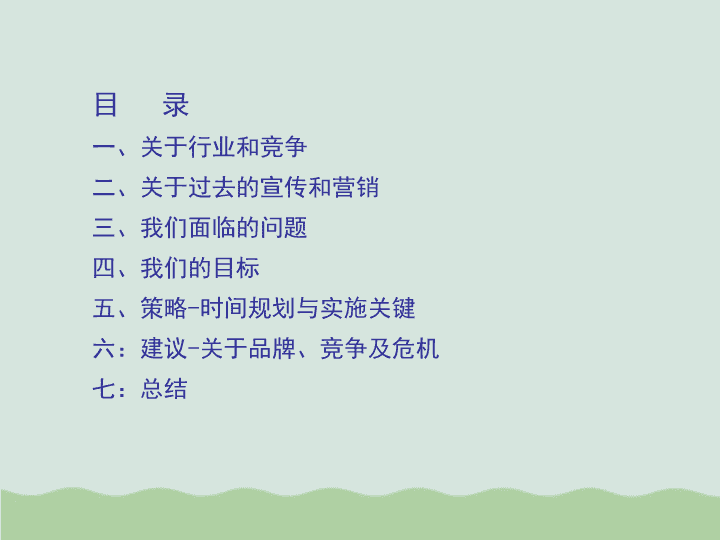 目　录

一、关于行业和竞争

二、关于过去的宣传和营销

三、我们面临的问题

四、我们的目标

五、策略-时间规划与实施关键

六：建议-关于品牌、竞争及危机

七：总结